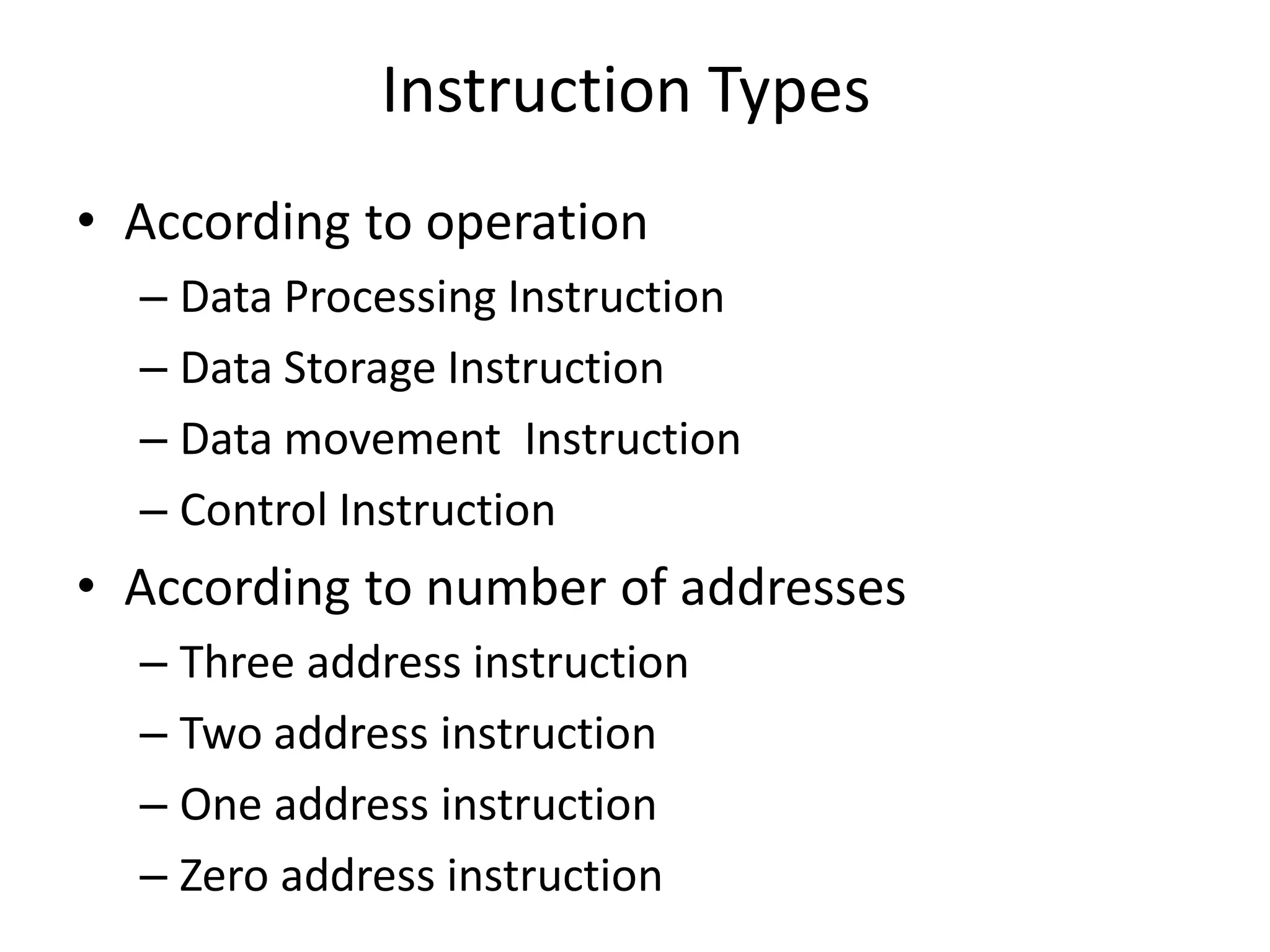 Instruction Types

• According to operation
– Data Processing Instruction
– Data Storage Instruction
– Data movement  Instruction
– Control Instruction
• According to number of addresses
– Three address instruction
– Two address instruction
– One address instruction
– Zero address instruction